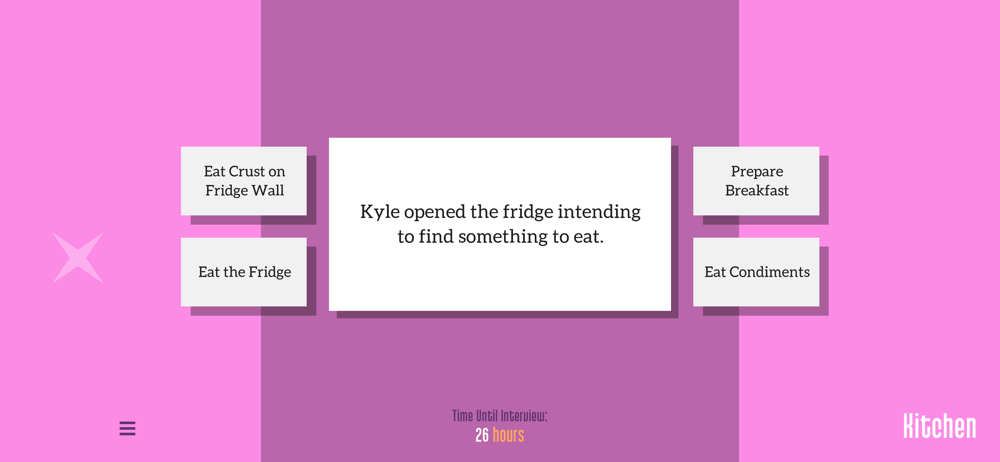 Eat Crust on Fridge Wall

Eat the Fridge

Kyle opened the fridge intending to find something to eat.

Prepare Breakfast

Eat Condiments

Time Until Interview:
26 hours

Kitchen